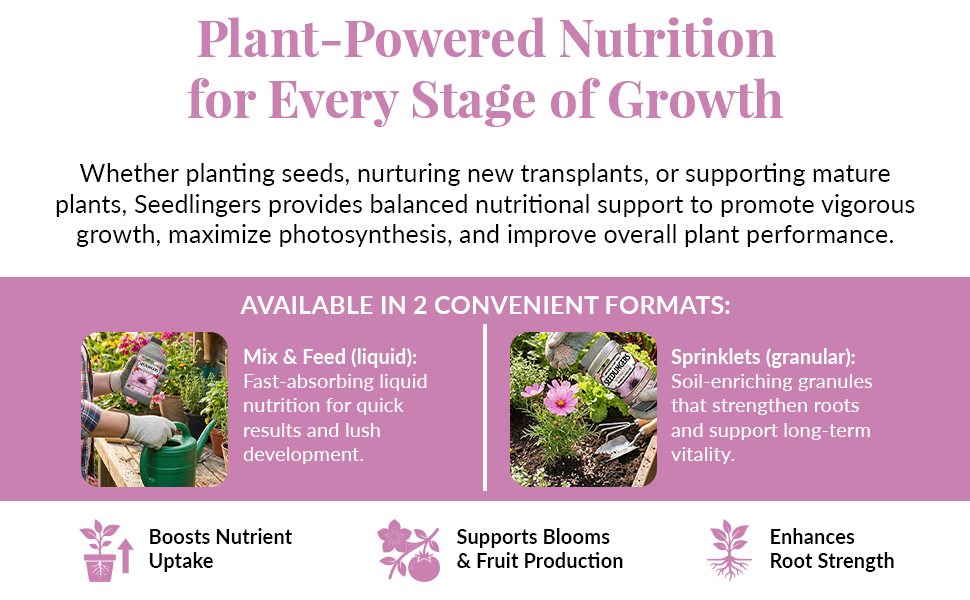 Plant-Powered Nutrition for Every Stage of Growth

Whether planting seeds, nurturing new transplants, or supporting mature plants, Seedlingers provides balanced nutritional support to promote vigorous growth, maximize photosynthesis, and improve overall plant performance.

AVAILABLE IN 2 CONVENIENT FORMATS:

SEEDLINGERS

Mix & Feed (liquid):
Fast-absorbing liquid nutrition for quick results and lush development.

SEEDLINGERS

Sprinklets (granular):
Soil-enriching granules that strengthen roots and support long-term vitality.

Boosts Nutrient Uptake

Supports Blooms & Fruit Production

Enhances Root Strength